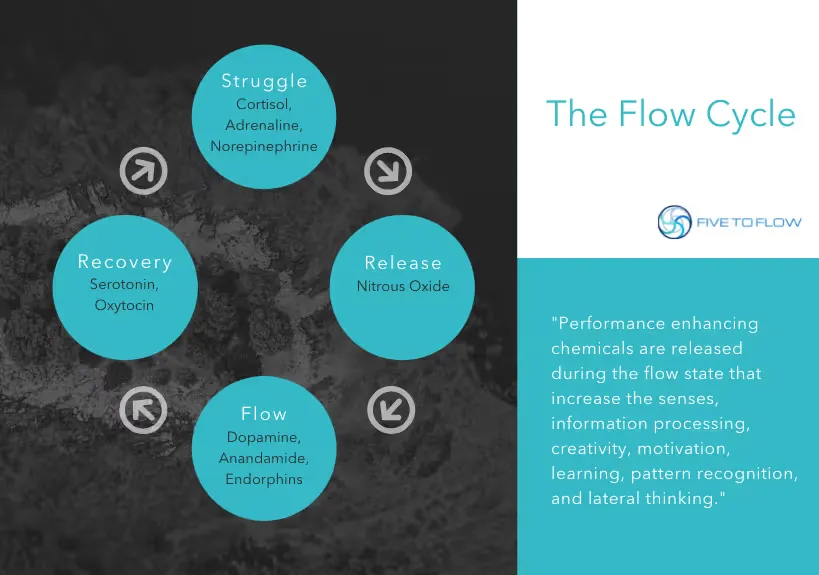 Struggle
Cortisol,
Adrenaline,
Norepinephrine

Release
Nitrous Oxide

Flow
Dopamine,
Anandamide,
Endorphins

Recovery
Serotonin,
Oxytocin

The Flow Cycle

FIVE TO FLOW

"Performance enhancing chemicals are released during the flow state that increase the senses, information processing, creativity, motivation, learning, pattern recognition, and lateral thinking."